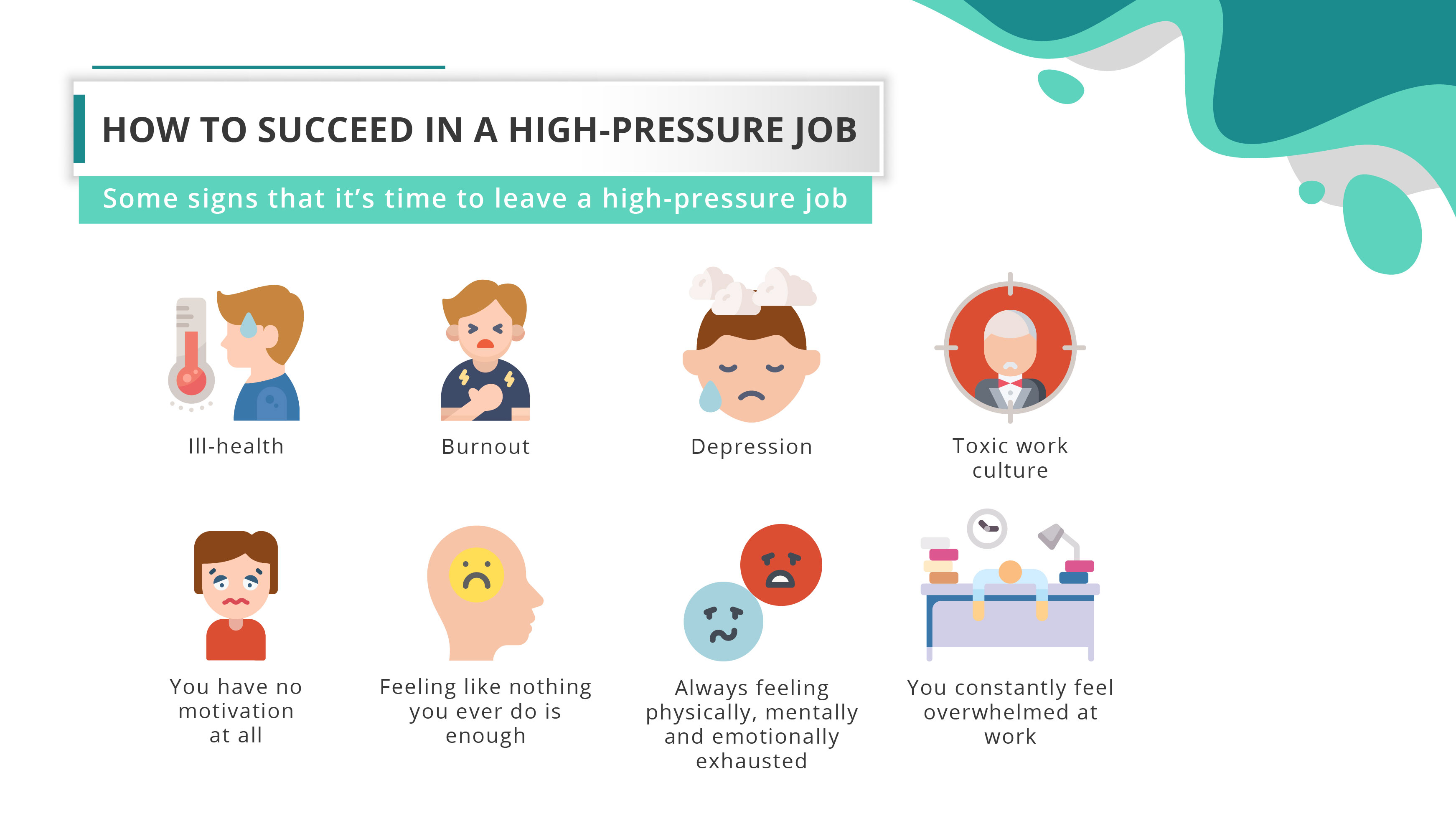 HOW TO SUCCEED IN A HIGH-PRESSURE JOB

Some signs that it's time to leave a high-pressure job

Ill-health

Burnout

Depression

Toxic work culture

You have no motivation at all

Feeling like nothing you ever do is enough

Always feeling physically, mentally and emotionally exhausted

You constantly feel overwhelmed at work